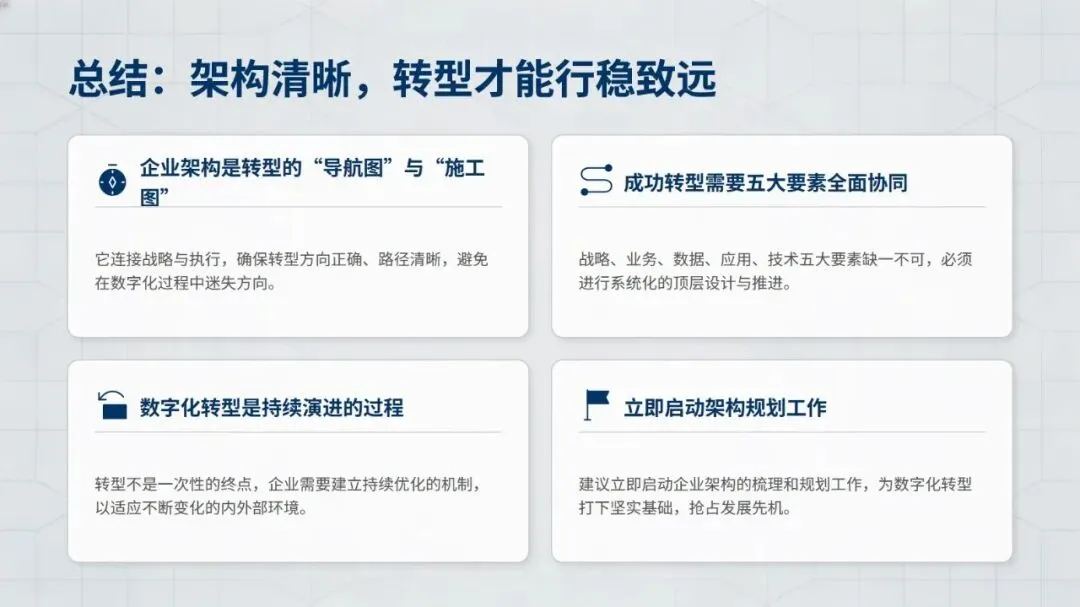 总结：架构清晰，转型才能行稳致远

企业架构是转型的“导航图”与“施工图”

它连接战略与执行，确保转型方向正确、路径清晰，避免在数字化过程中迷失方向。

成功转型需要五大要素全面协同

战略、业务、数据、应用、技术五大要素缺一不可，必须进行系统化的顶层设计与推进。

数字化转型是持续演进的过程

转型不是一次性的终点，企业需要建立持续优化的机制，以适应不断变化的内外部环境。

立即启动架构规划工作

建议立即启动企业架构的梳理和规划工作，为数字化转型打下坚实基础，抢占发展先机。